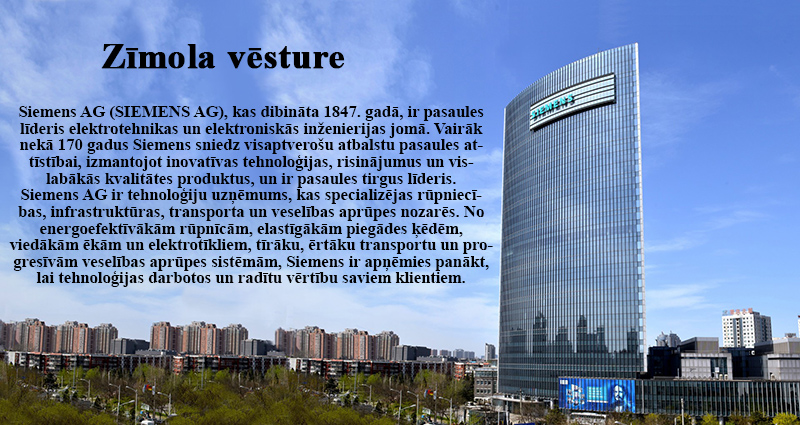 Zīmola vēsture

Siemens AG (SIEMENS AG), kas dibināta 1847. gadā, ir pasaules līderis elektrotehnikas un elektroniskās inženierijas jomā. Vairāk nekā 170 gadus Siemens sniedz visaptverošu atbalstu pasaules attīstībai, izmantojot inovatīvas tehnoloģijas, risinājumus un vislabākās kvalitātes produktus, un ir pasaules tirgus līderis. Siemens AG ir tehnoloģiju uzņēmums, kas specializējas rūpniecības, infrastruktūras, transporta un veselības aprūpes nozarēs. No energoefektīvākām rūpnīcām, elastīgākām piegādes ķēdēm, viedākām ēkām un elektrotīkliem, tīrāku, ērtāku transportu un progresīvām veselības aprūpes sistēmām, Siemens ir apņēmies panākt, lai tehnoloģijas darbotos un radītu vērtību saviem klientiem.

SIEMENS